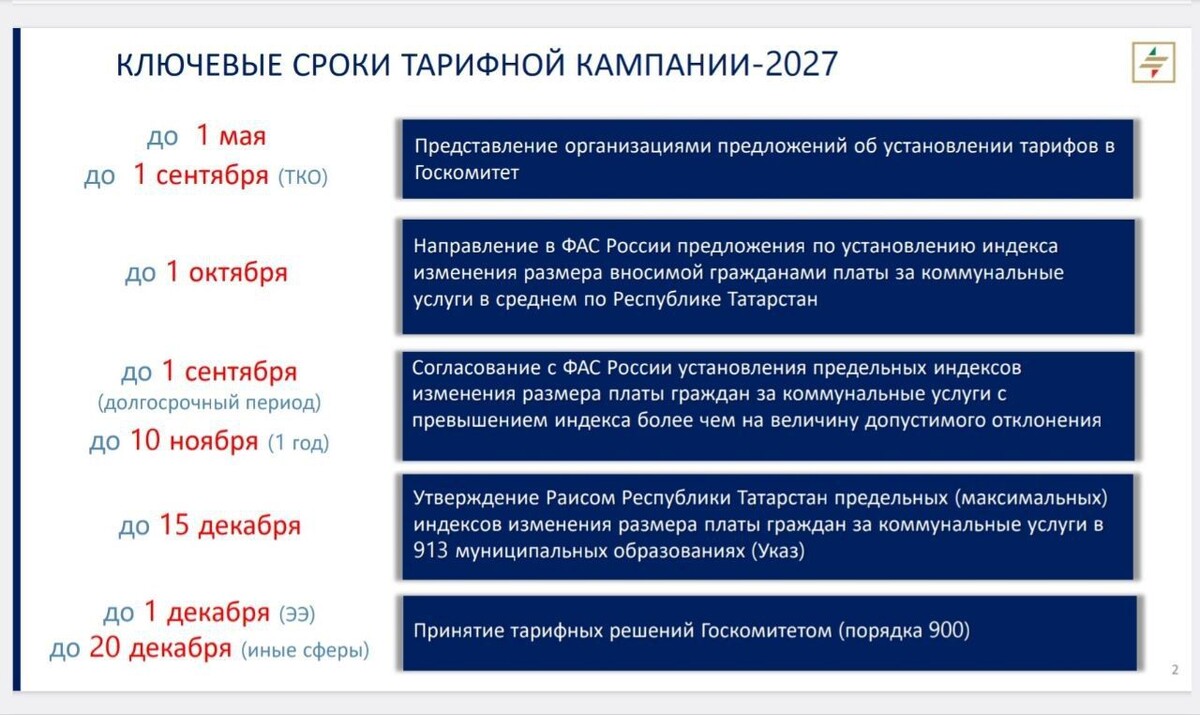 КЛЮЧЕВЫЕ СРОКИ ТАРИФНОЙ КАМПАНИИ-2027

до 1 мая
до 1 сентября (ТКО)

Представление организациями предложений об установлении тарифов в Госкомитет

до 1 октября

Направление в ФАС России предложения по установлению индекса изменения размера вносимой гражданами платы за коммунальные услуги в среднем по Республике Татарстан

до 1 сентября
(долгосрочный период)
до 10 ноября (1 год)

Согласование с ФАС России установления предельных индексов изменения размера платы граждан за коммунальные услуги с превышением индекса более чем на величину допустимого отклонения

до 15 декабря

Утверждение Раисом Республики Татарстан предельных (максимальных) индексов изменения размера платы граждан за коммунальные услуги в 913 муниципальных образованиях (Указ)

до 1 декабря (ЭЭ)
до 20 декабря (иные сферы)

Принятие тарифных решений Госкомитетом (порядка 900)

2